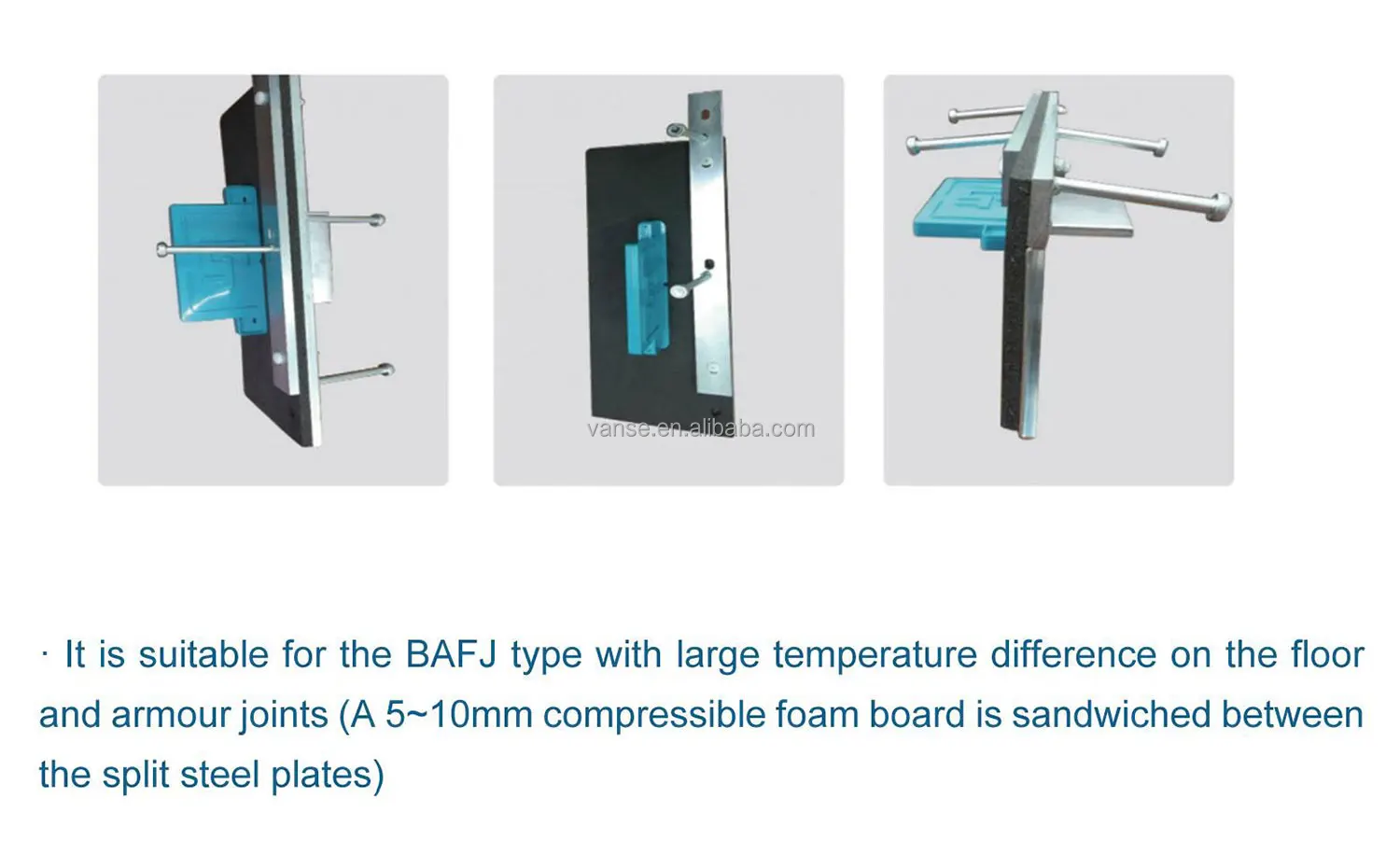 vanse.en.alibaba.com

· It is suitable for the BAFJ type with large temperature difference on the floor and armour joints (A 5~10mm compressible foam board is sandwiched between the split steel plates)